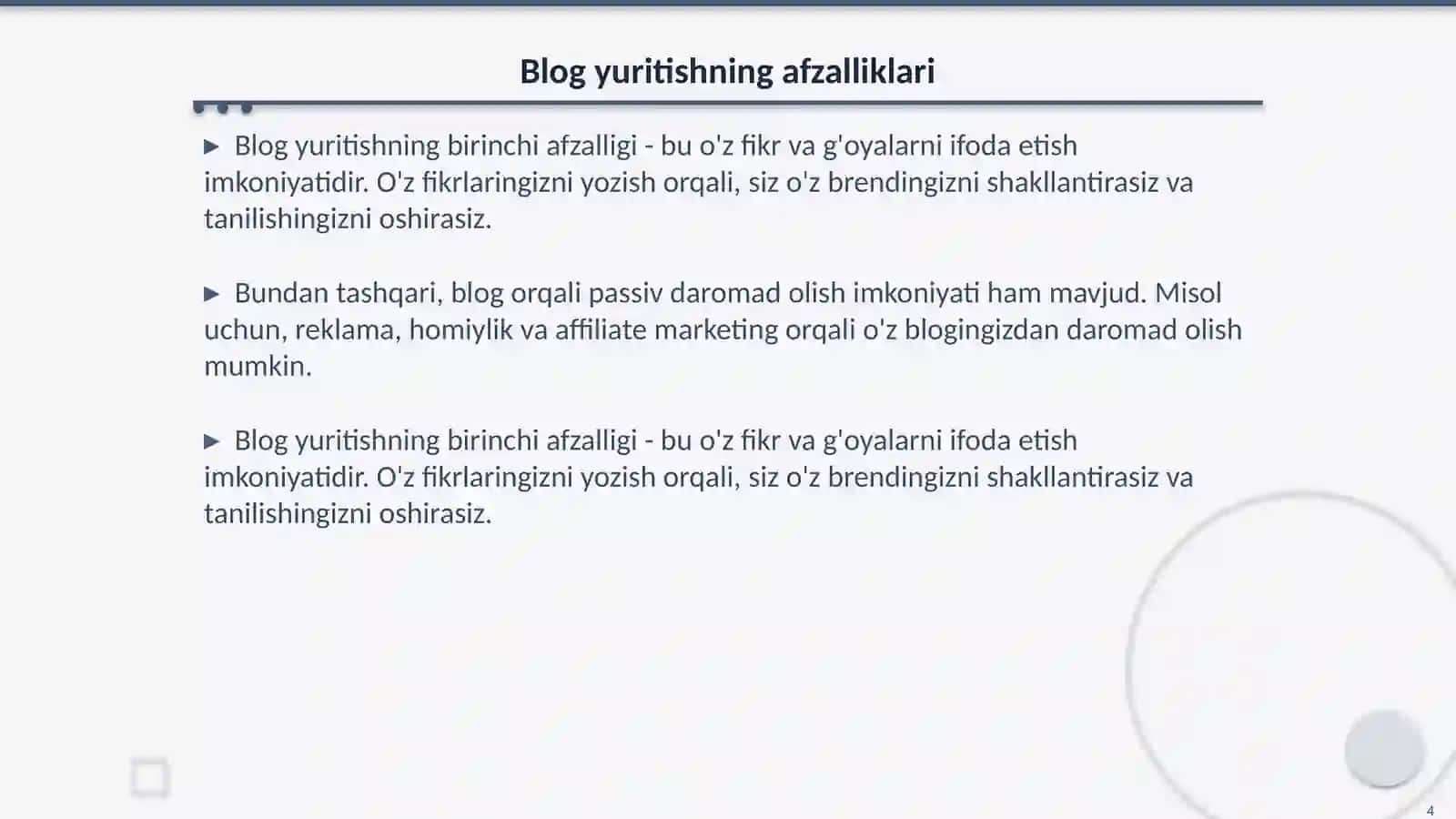 Blog yuritishning afzalliklari

▶ Blog yuritishning birinchi afzalligi - bu o'z fikr va g'oyalarni ifoda etish imkoniyatidir. O'z fikrlaringizni yozish orqali, siz o'z brendingizni shakllantirasiz va tanilishingizni oshirasiz.

▶ Bundan tashqari, blog orqali passiv daromad olish imkoniyati ham mavjud. Misol uchun, reklama, homiylik va affiliate marketing orqali o'z blogingizdan daromad olish mumkin.

▶ Blog yuritishning birinchi afzalligi - bu o'z fikr va g'oyalarni ifoda etish imkoniyatidir. O'z fikrlaringizni yozish orqali, siz o'z brendingizni shakllantirasiz va tanilishingizni oshirasiz.

4